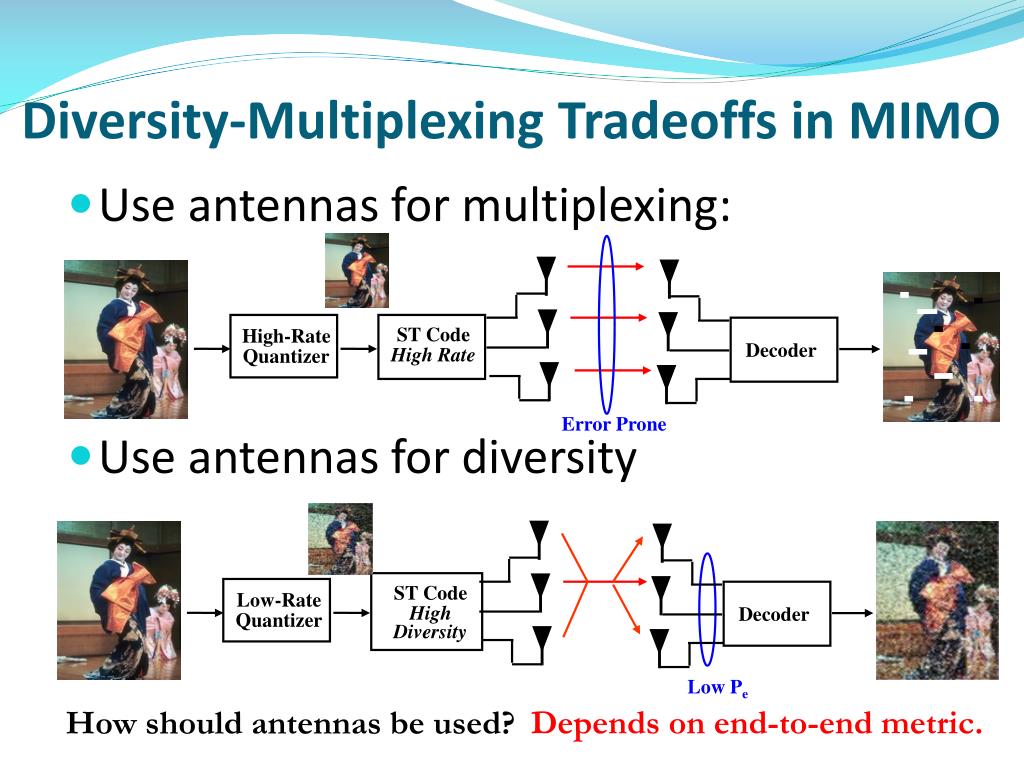 Diversity-Multiplexing Tradeoffs in MIMO

Use antennas for multiplexing:

High-Rate Quantizer

ST Code High Rate

Decoder

Error Prone

Use antennas for diversity

Low-Rate Quantizer

ST Code High Diversity

Decoder

Low $P_e$

How should antennas be used? Depends on end-to-end metric.